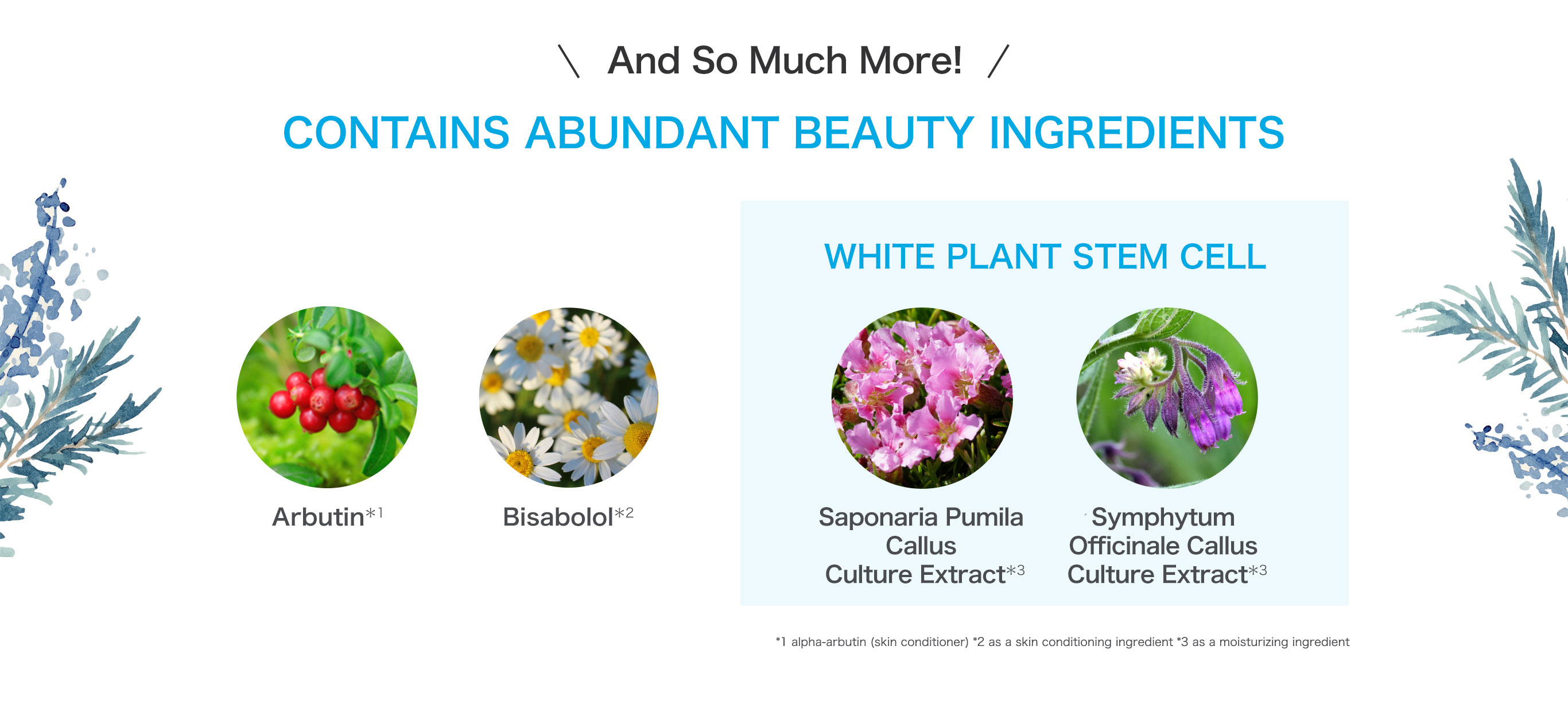 ＼ And So Much More! ／

CONTAINS ABUNDANT BEAUTY INGREDIENTS

Arbutin*1

Bisabolol*2

WHITE PLANT STEM CELL

Saponaria Pumila Callus Culture Extract*3

Symphytum Officinale Callus Culture Extract*3

*1 alpha-arbutin (skin conditioner) *2 as a skin conditioning ingredient *3 as a moisturizing ingredient